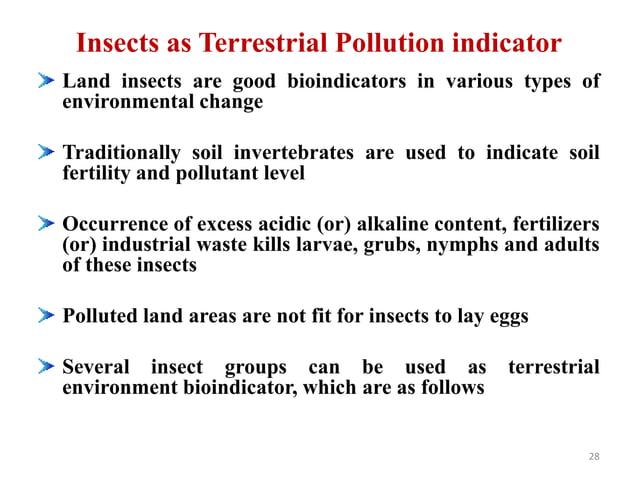 Insects as Terrestrial Pollution indicator

➤ Land insects are good bioindicators in various types of environmental change

➤ Traditionally soil invertebrates are used to indicate soil fertility and pollutant level

➤ Occurrence of excess acidic (or) alkaline content, fertilizers (or) industrial waste kills larvae, grubs, nymphs and adults of these insects

➤ Polluted land areas are not fit for insects to lay eggs

➤ Several insect groups can be used as terrestrial environment bioindicator, which are as follows

28